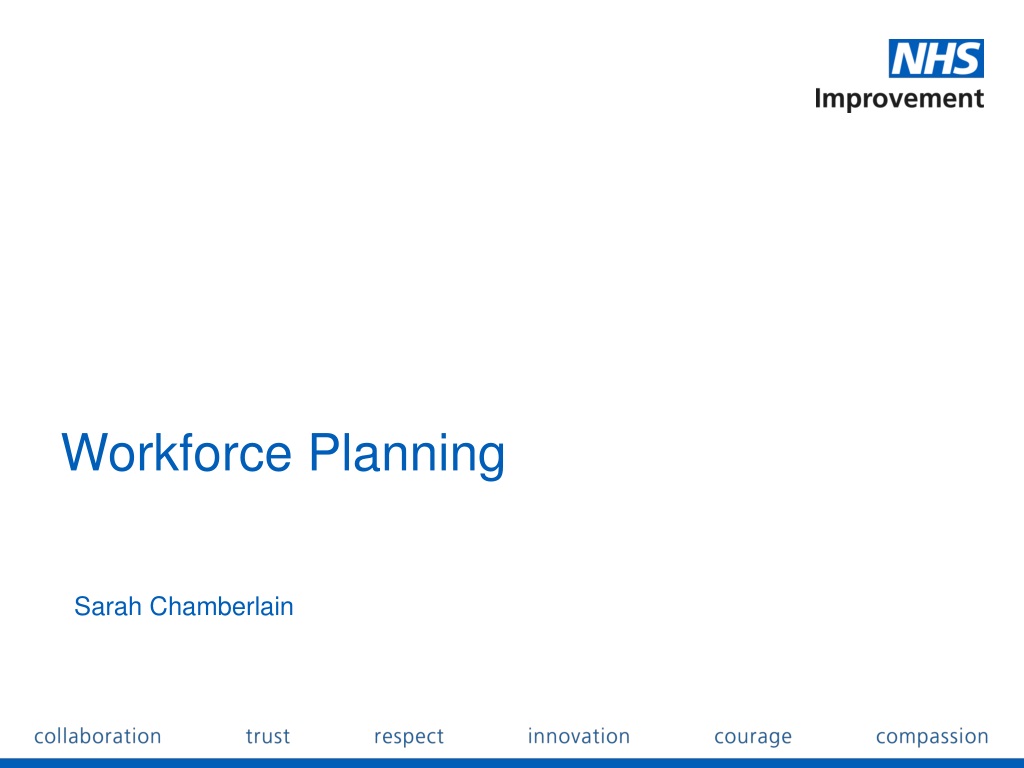 NHS
Improvement

Workforce Planning

Sarah Chamberlain

collaboration trust respect innovation courage compassion